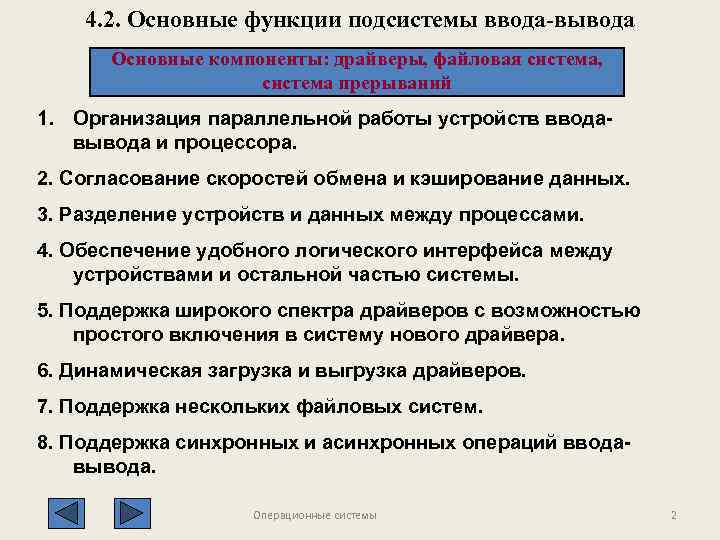 4.2. Основные функции подсистемы ввода-вывода

Основные компоненты: драйверы, файловая система, система прерываний

1. Организация параллельной работы устройств ввода-вывода и процессора.

2. Согласование скоростей обмена и кэширование данных.

3. Разделение устройств и данных между процессами.

4. Обеспечение удобного логического интерфейса между устройствами и остальной частью системы.

5. Поддержка широкого спектра драйверов с возможностью простого включения в систему нового драйвера.

6. Динамическая загрузка и выгрузка драйверов.

7. Поддержка нескольких файловых систем.

8. Поддержка синхронных и асинхронных операций ввода-вывода.

Операционные системы

2